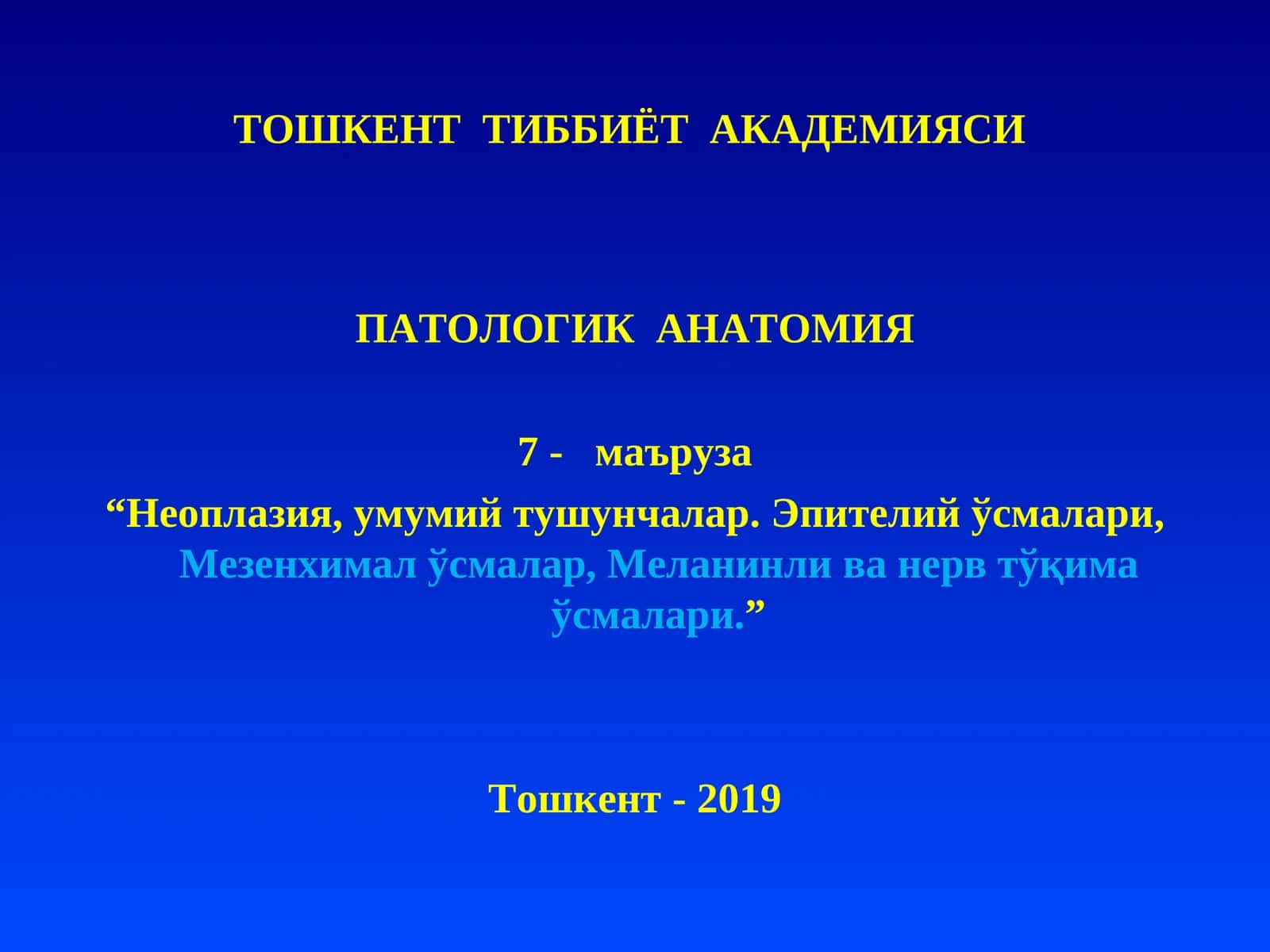 ТОШКЕНТ ТИББИЁТ АКАДЕМИЯСИ

ПАТОЛОГИК АНАТОМИЯ

7 - маъруза

“Неоплазия, умумий тушунчалар. Эпителий ўсмалари, Мезенхимал ўсмалар, Меланинли ва нерв тўқима ўсмалари.”

Тошкент - 2019